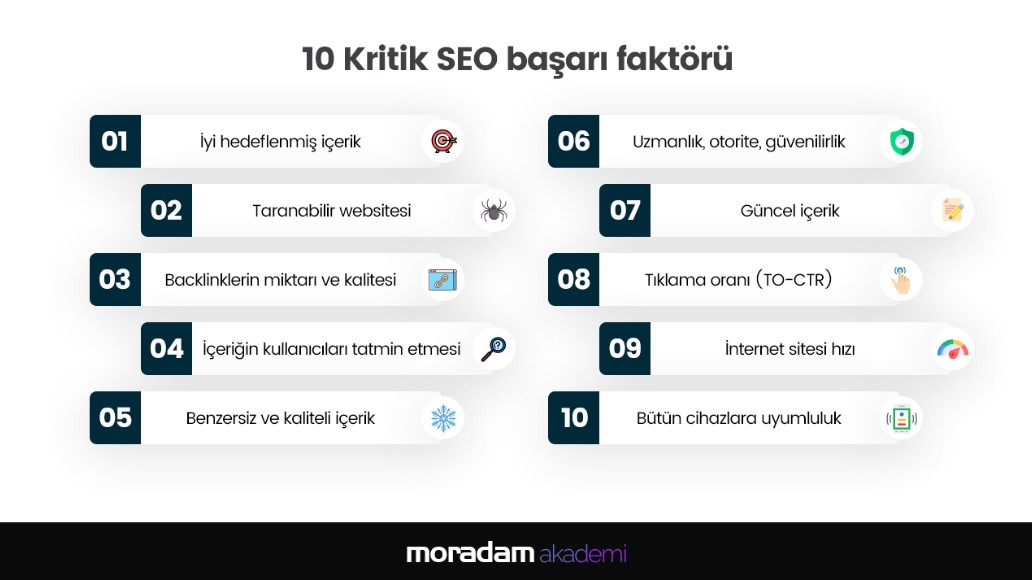 10 Kritik SEO başarı faktörü

01 İyi hedeflenmiş içerik

02 Taranabilir websitesi

03 Backlinklerin miktarı ve kalitesi

04 İçeriğin kullanıcıları tatmin etmesi

05 Benzersiz ve kaliteli içerik

06 Uzmanlık, otorite, güvenilirlik

07 Güncel içerik

08 Tıklama oranı (TO-CTR)

09 İnternet sitesi hızı

10 Bütün cihazlara uyumluluk

moradam akademi